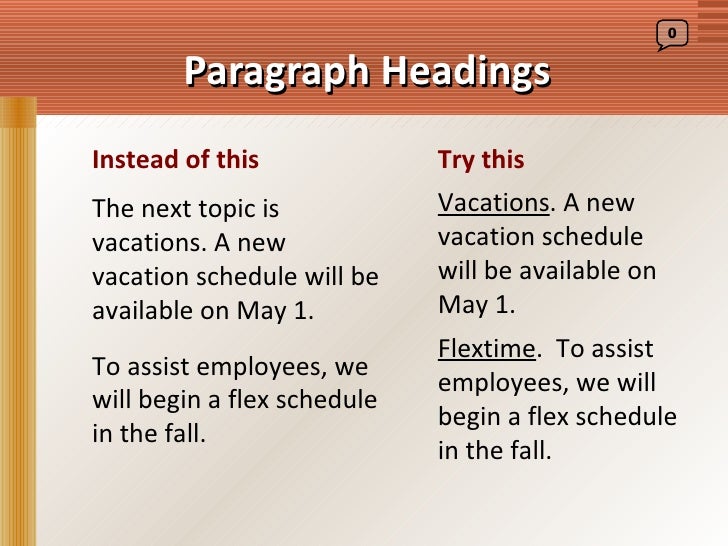 0

Paragraph Headings

Instead of this

The next topic is vacations. A new vacation schedule will be available on May 1.

To assist employees, we will begin a flex schedule in the fall.

Try this

Vacations. A new vacation schedule will be available on May 1.

Flextime. To assist employees, we will begin a flex schedule in the fall.